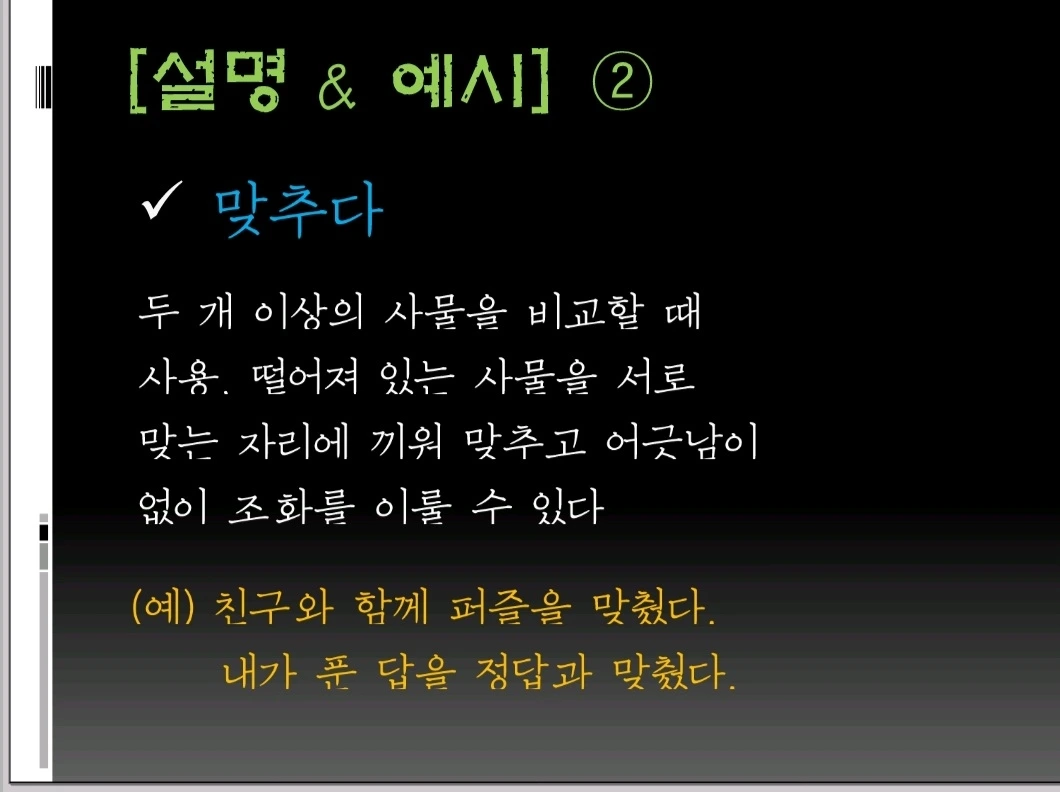 [설명 & 예시] ②

✓ 맞추다

두 개 이상의 사물을 비교할 때 사용. 떨어져 있는 사물을 서로 맞는 자리에 끼워 맞추고 어긋남이 없이 조화를 이룰 수 있다

(예) 친구와 함께 퍼즐을 맞췄다.
내가 푼 답을 정답과 맞췄다.